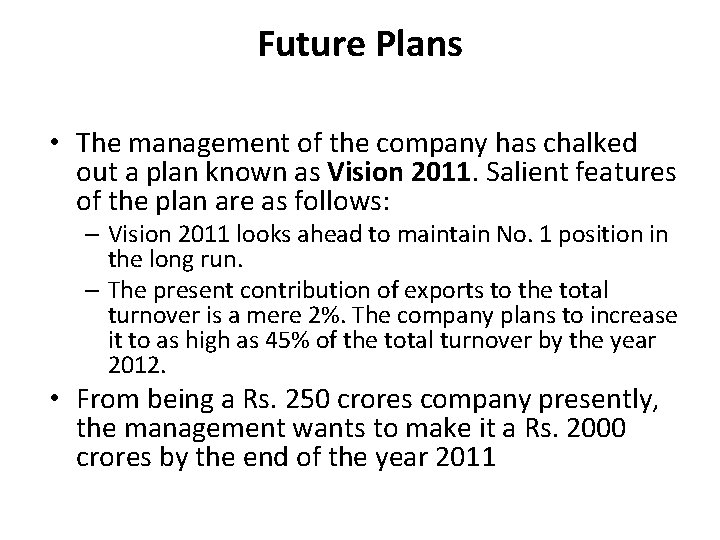 Future Plans

• The management of the company has chalked out a plan known as Vision 2011. Salient features of the plan are as follows:
– Vision 2011 looks ahead to maintain No. 1 position in the long run.
– The present contribution of exports to the total turnover is a mere 2%. The company plans to increase it to as high as 45% of the total turnover by the year 2012.
• From being a Rs. 250 crores company presently, the management wants to make it a Rs. 2000 crores by the end of the year 2011